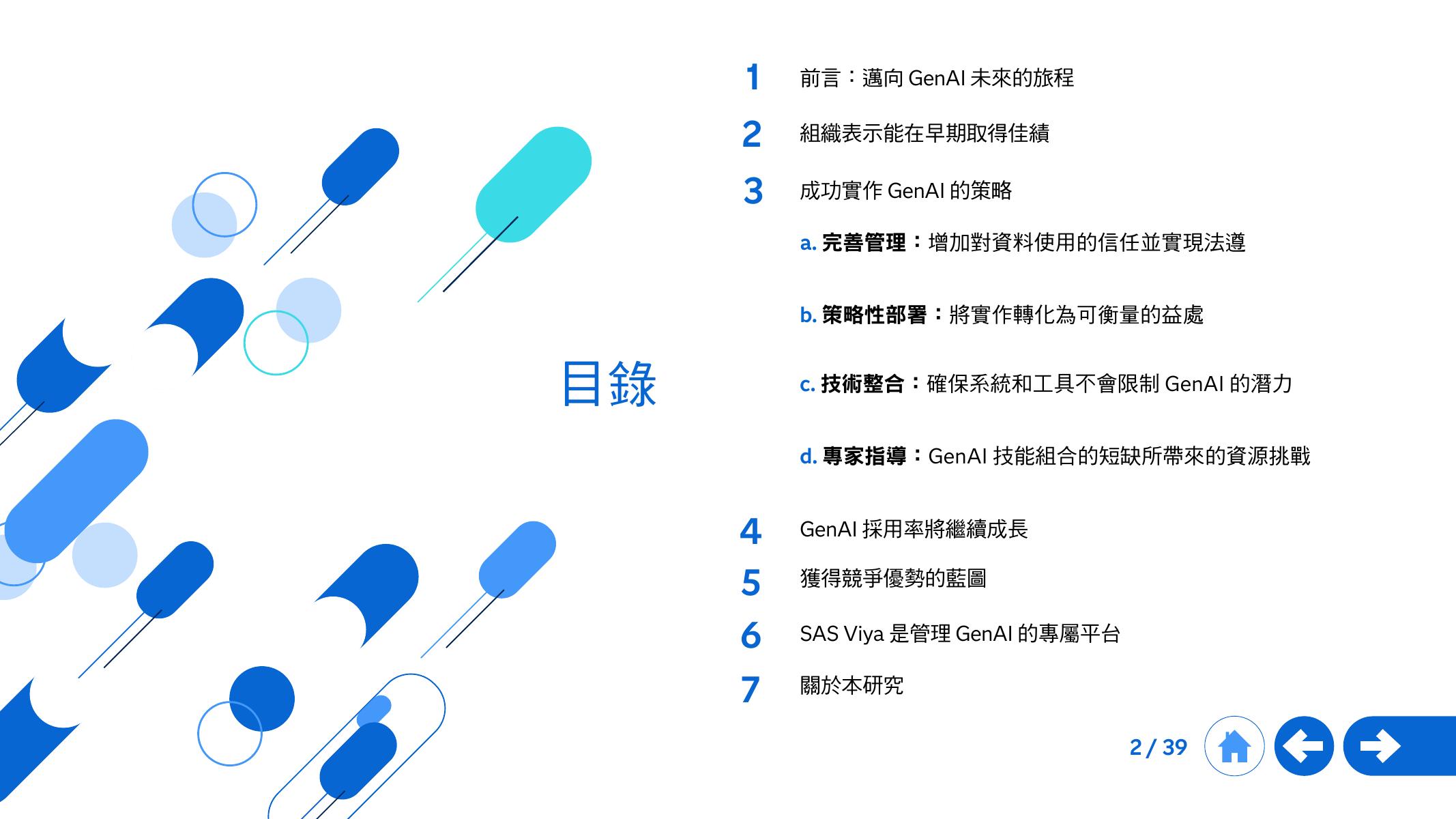 目錄

1 前言：邁向 GenAI 未來的旅程

2 組織表示能在早期取得佳績

3 成功實作 GenAI 的策略

a. 完善管理：增加對資料使用的信任並實現法遵

b. 策略性部署：將實作轉化為可衡量的益處

c. 技術整合：確保系統和工具不會限制 GenAI 的潛力

d. 專家指導：GenAI 技能組合的短缺所帶來的資源挑戰

4 GenAI 採用率將繼續成長

5 獲得競爭優勢的藍圖

6 SAS Viya 是管理 GenAI 的專屬平台

7 關於本研究

2 / 39